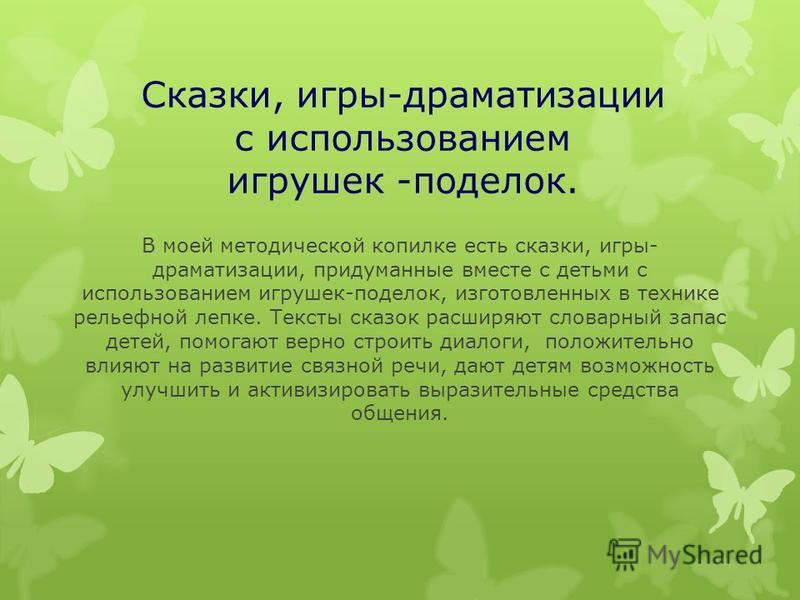 Сказки, игры-драматизации с использованием игрушек -поделок.

В моей методической копилке есть сказки, игры-драматизации, придуманные вместе с детьми с использованием игрушек-поделок, изготовленных в технике рельефной лепке. Тексты сказок расширяют словарный запас детей, помогают верно строить диалоги, положительно влияют на развитие связной речи, дают детям возможность улучшить и активизировать выразительные средства общения.

MyShared